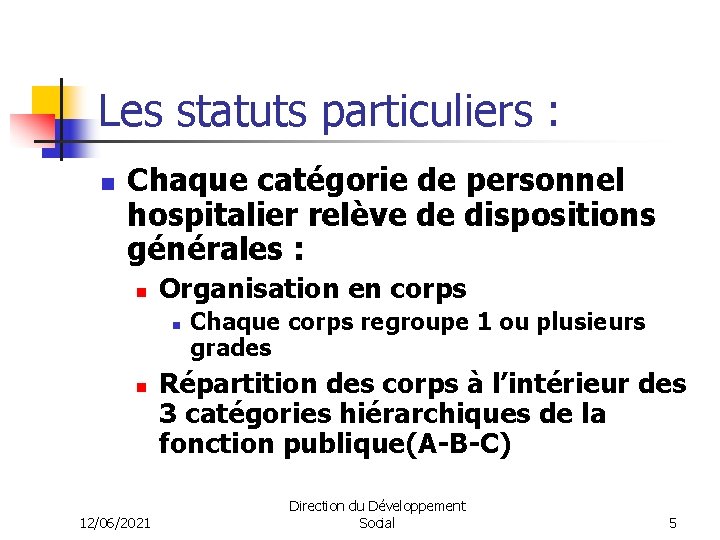 Les statuts particuliers :

Chaque catégorie de personnel hospitalier relève de dispositions générales :

Organisation en corps

Chaque corps regroupe 1 ou plusieurs grades

Répartition des corps à l'intérieur des 3 catégories hiérarchiques de la fonction publique(A-B-C)

12/06/2021

Direction du Développement Social

5